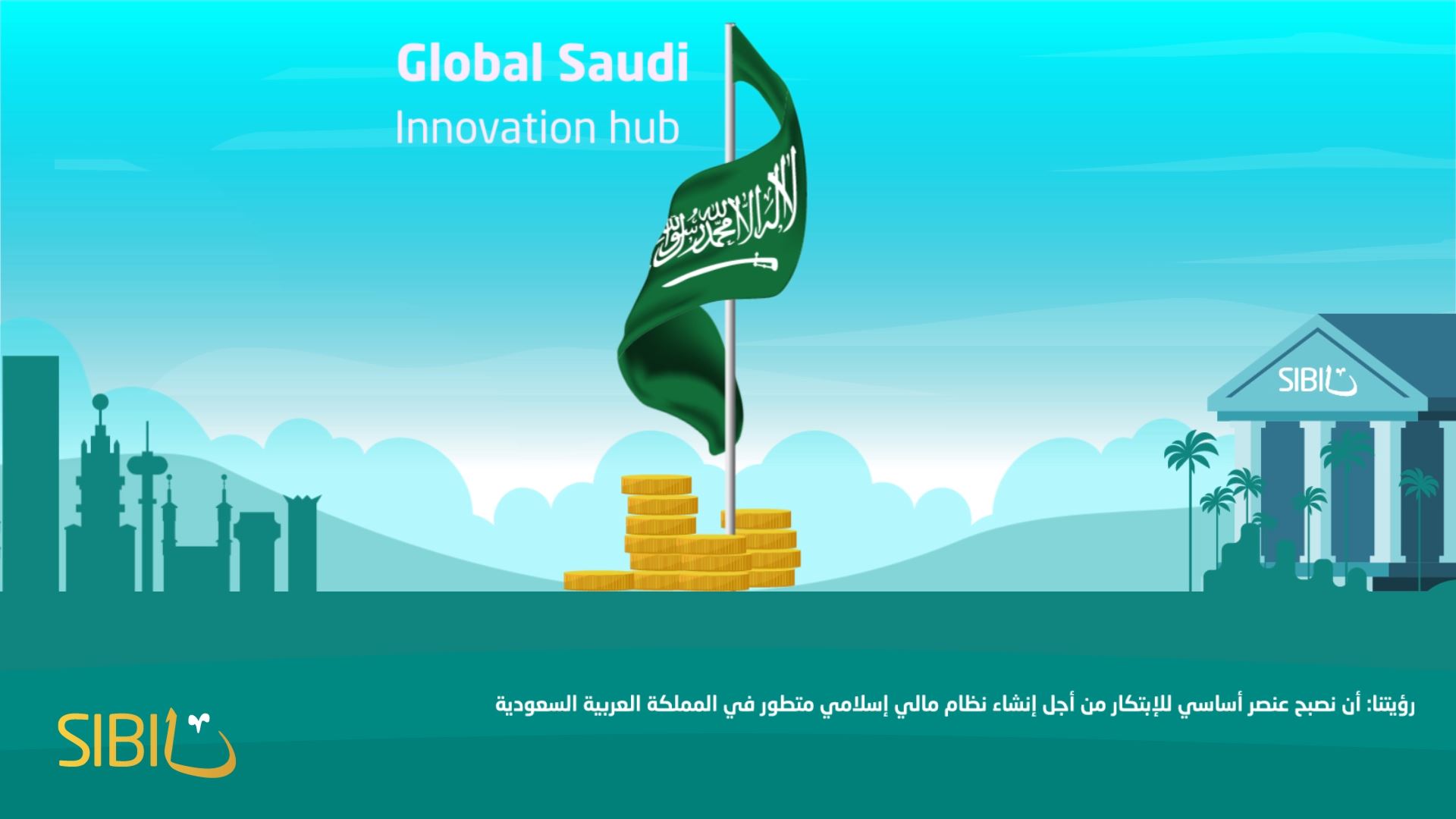 Global Saudi
Innovation hub

لا إله إلا الله محمد رسول الله

SIBI

رؤيتنا: أن نصبح عنصر أساسي للإبتكار من أجل إنشاء نظام مالي إسلامي متطور في المملكة العربية السعودية

SIBI